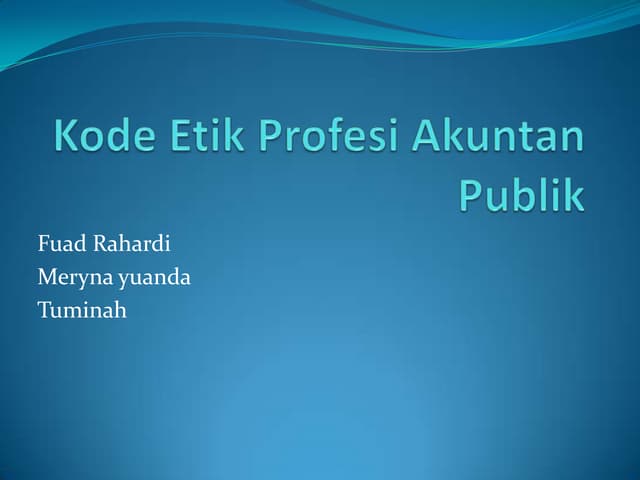 Kode Etik Profesi Akuntan Publik

Fuad Rahardi
Meryna yuanda
Tuminah